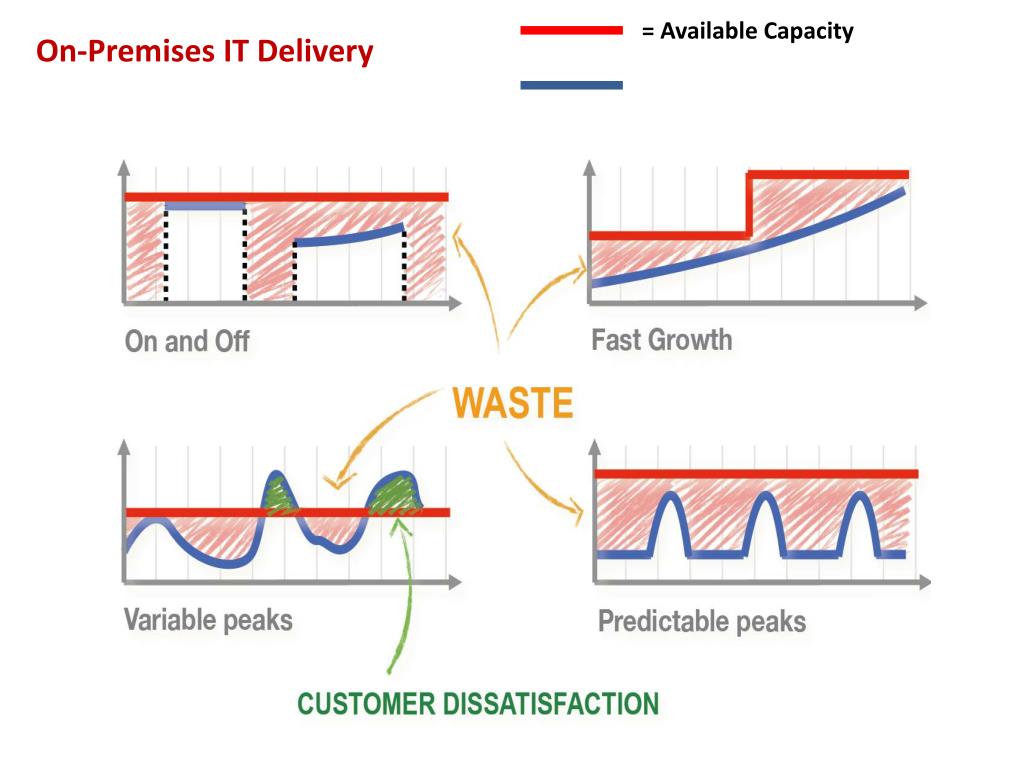 On-Premises IT Delivery

= Available Capacity

On and Off

Fast Growth

WASTE

Variable peaks

Predictable peaks

CUSTOMER DISSATISFACTION